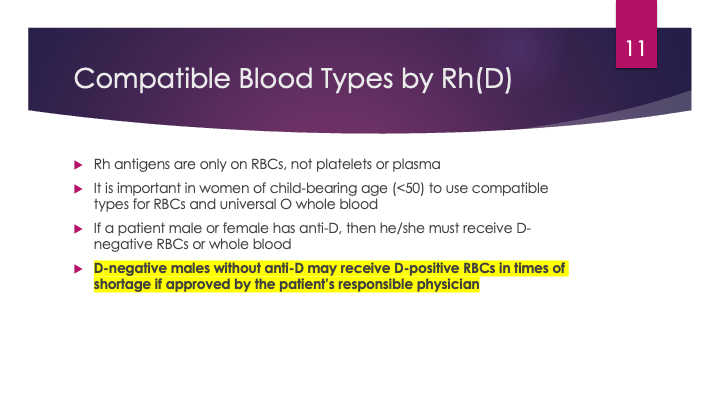 11

Compatible Blood Types by Rh(D)

Rh antigens are only on RBCs, not platelets or plasma

It is important in women of child-bearing age (<50) to use compatible types for RBCs and universal O whole blood

If a patient male or female has anti-D, then he/she must receive D-negative RBCs or whole blood

D-negative males without anti-D may receive D-positive RBCs in times of shortage if approved by the patient's responsible physician